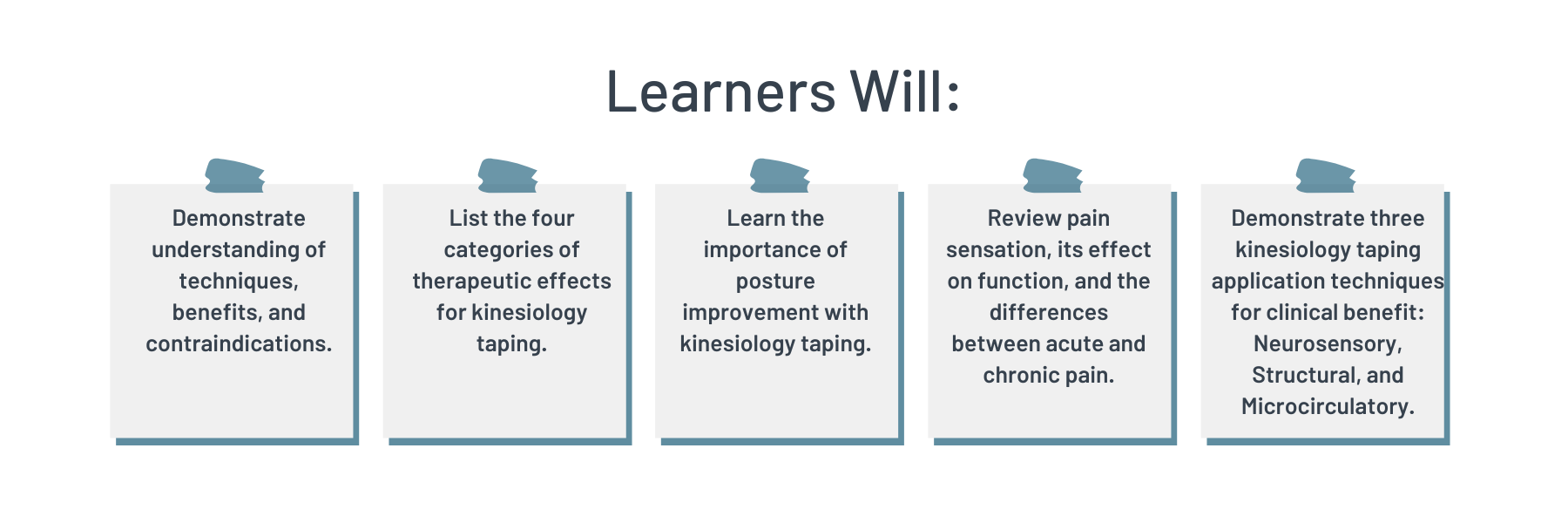 Learners Will:

Demonstrate understanding of techniques, benefits, and contraindications.

List the four categories of therapeutic effects for kinesiology taping.

Learn the importance of posture improvement with kinesiology taping.

Review pain sensation, its effect on function, and the differences between acute and chronic pain.

Demonstrate three kinesiology taping application techniques for clinical benefit: Neurosensory, Structural, and Microcirculatory.